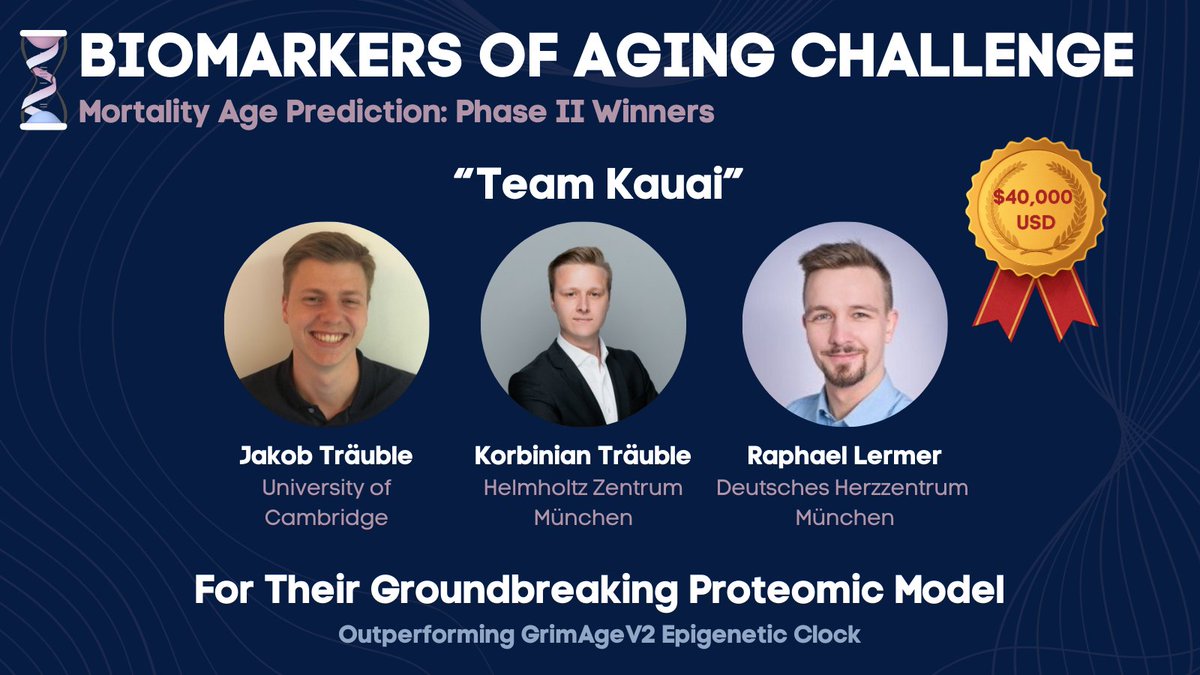 BIOMARKERS OF AGING CHALLENGE
Mortality Age Prediction: Phase II Winners

"Team Kauai"

$40,000 USD

Jakob Träuble
University of Cambridge

Korbinian Träuble
Helmholtz Zentrum München

Raphael Lermer
Deutsches Herzzentrum München

For Their Groundbreaking Proteomic Model
Outperforming GrimAgeV2 Epigenetic Clock